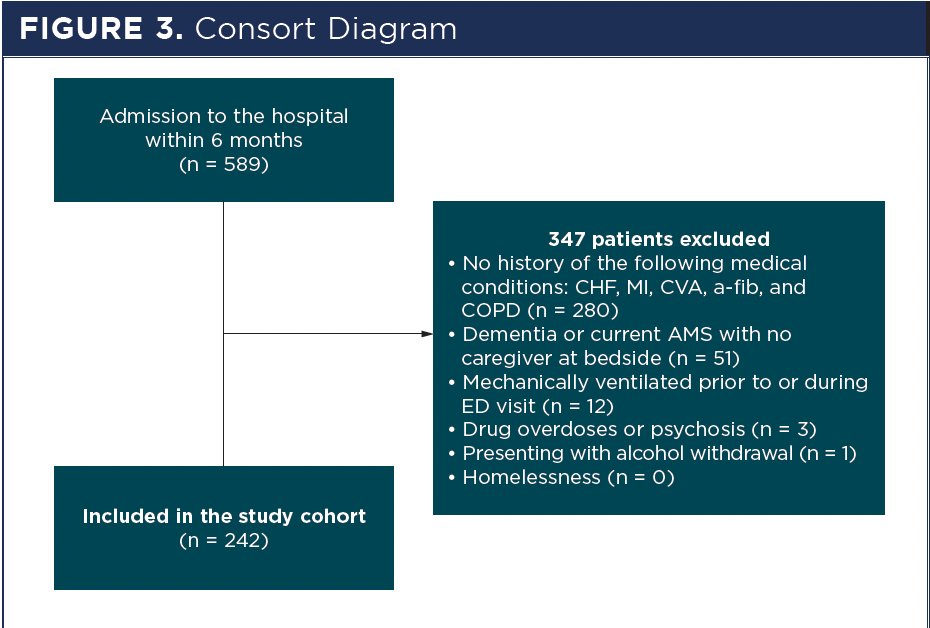 FIGURE 3. Consort Diagram

Admission to the hospital within 6 months (n = 589)

347 patients excluded
• No history of the following medical conditions: CHF, MI, CVA, a-fib, and COPD (n = 280)
• Dementia or current AMS with no caregiver at bedside (n = 51)
• Mechanically ventilated prior to or during ED visit (n = 12)
• Drug overdoses or psychosis (n = 3)
• Presenting with alcohol withdrawal (n = 1)
• Homelessness (n = 0)

Included in the study cohort (n = 242)